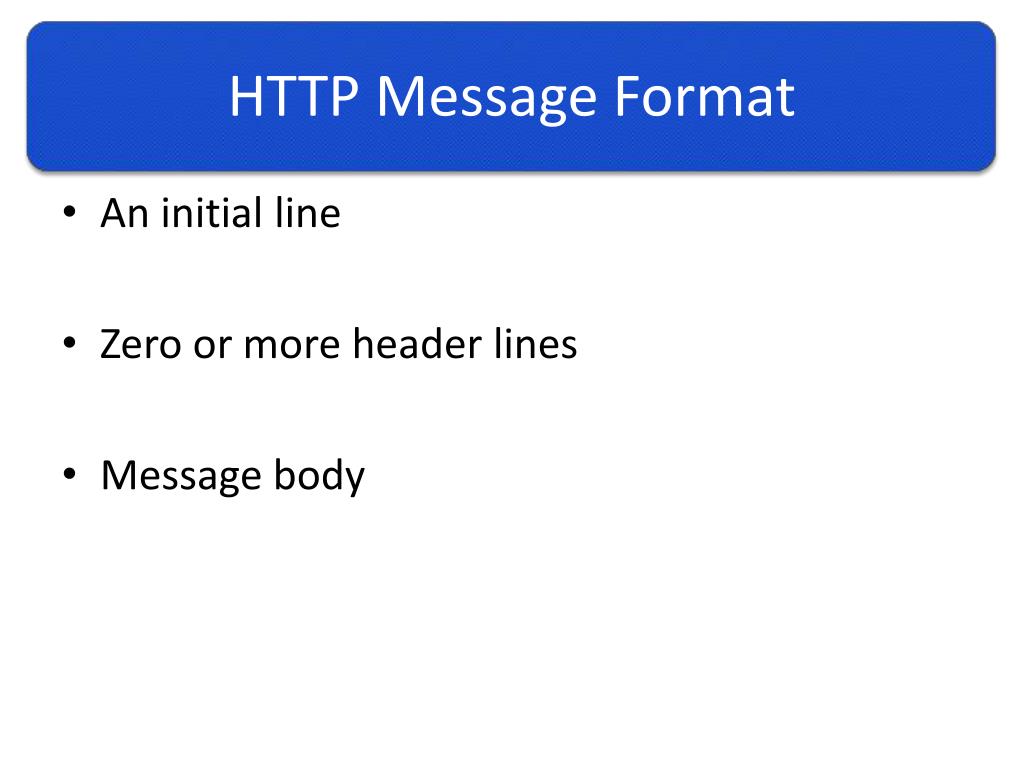 HTTP Message Format

• An initial line

• Zero or more header lines

• Message body